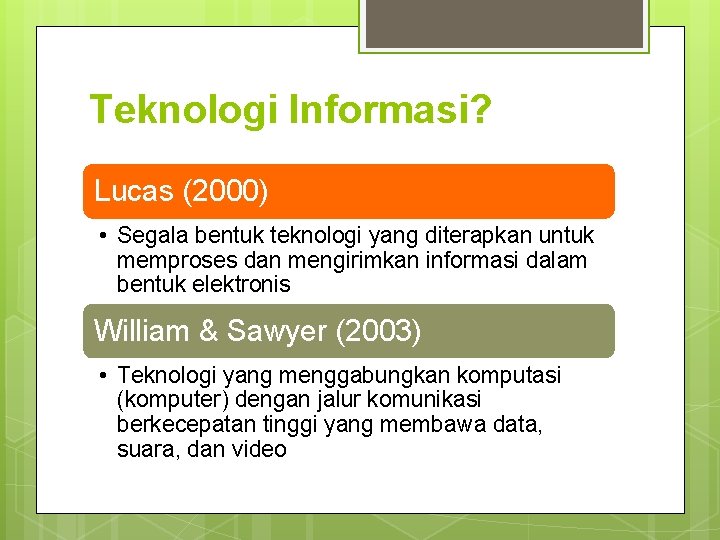 Teknologi Informasi?

Lucas (2000)

• Segala bentuk teknologi yang diterapkan untuk memproses dan mengirimkan informasi dalam bentuk elektronis

William & Sawyer (2003)

• Teknologi yang menggabungkan komputasi (komputer) dengan jalur komunikasi berkecepatan tinggi yang membawa data, suara, dan video